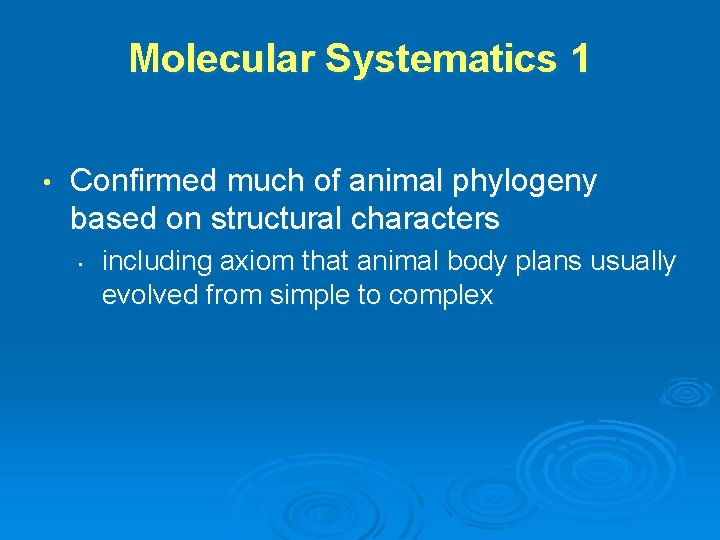 Molecular Systematics 1

• Confirmed much of animal phylogeny based on structural characters

• including axiom that animal body plans usually evolved from simple to complex